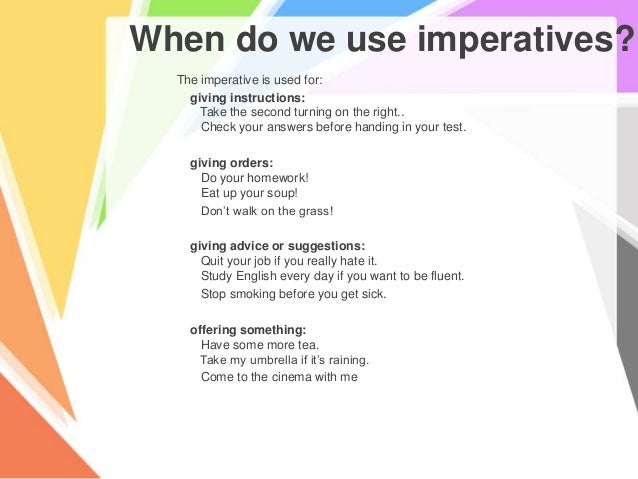 When do we use imperatives?

The imperative is used for:

giving instructions:
Take the second turning on the right..
Check your answers before handing in your test.

giving orders:
Do your homework!
Eat up your soup!
Don't walk on the grass!

giving advice or suggestions:
Quit your job if you really hate it.
Study English every day if you want to be fluent.
Stop smoking before you get sick.

offering something:
Have some more tea.
Take my umbrella if it's raining.
Come to the cinema with me